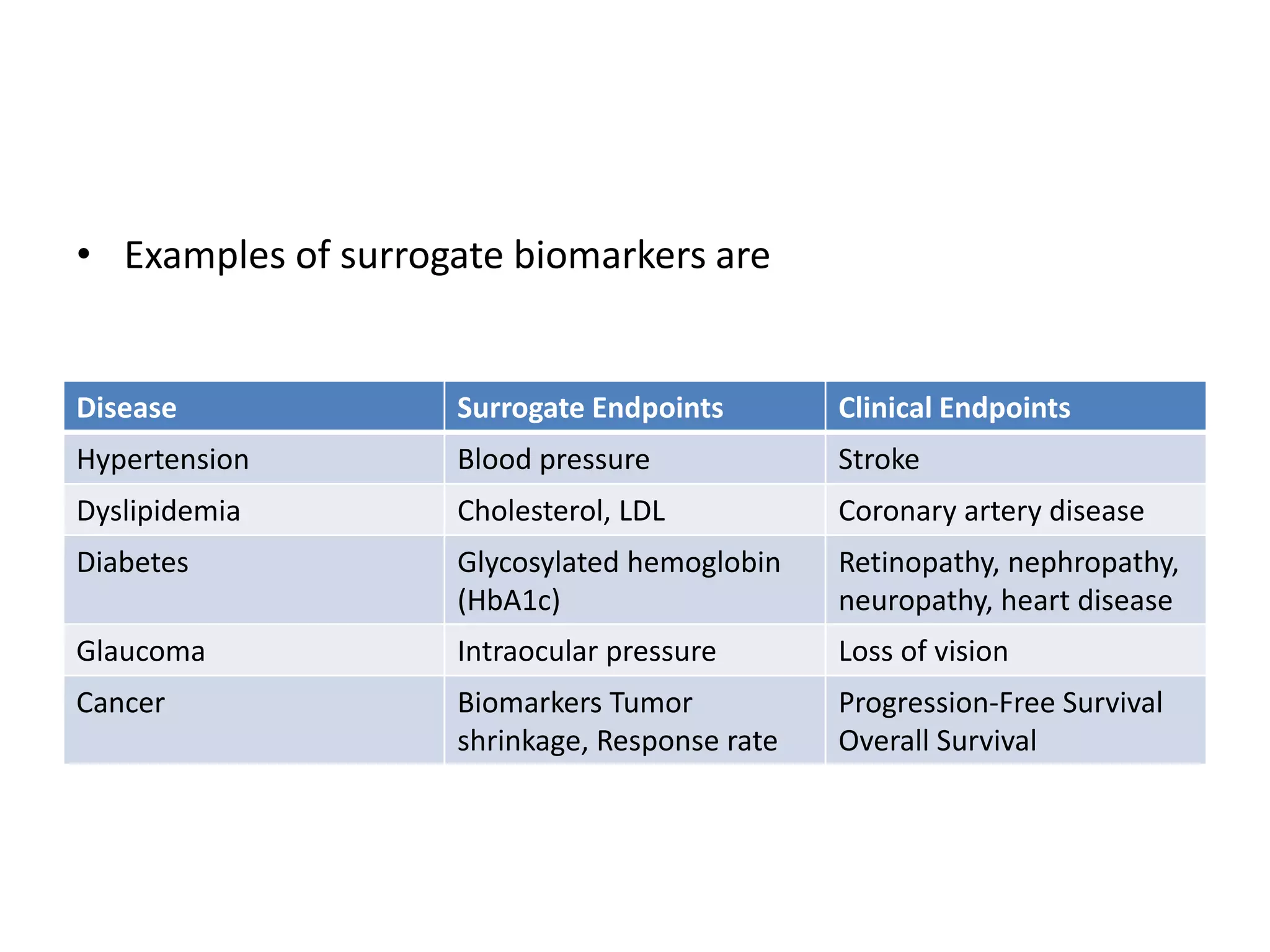 • Examples of surrogate biomarkers are

| Disease | Surrogate Endpoints | Clinical Endpoints |
|---|---|---|
| Hypertension | Blood pressure | Stroke |
| Dyslipidemia | Cholesterol, LDL | Coronary artery disease |
| Diabetes | Glycosylated hemoglobin (HbA1c) | Retinopathy, nephropathy, neuropathy, heart disease |
| Glaucoma | Intraocular pressure | Loss of vision |
| Cancer | Biomarkers Tumor shrinkage, Response rate | Progression-Free Survival Overall Survival |